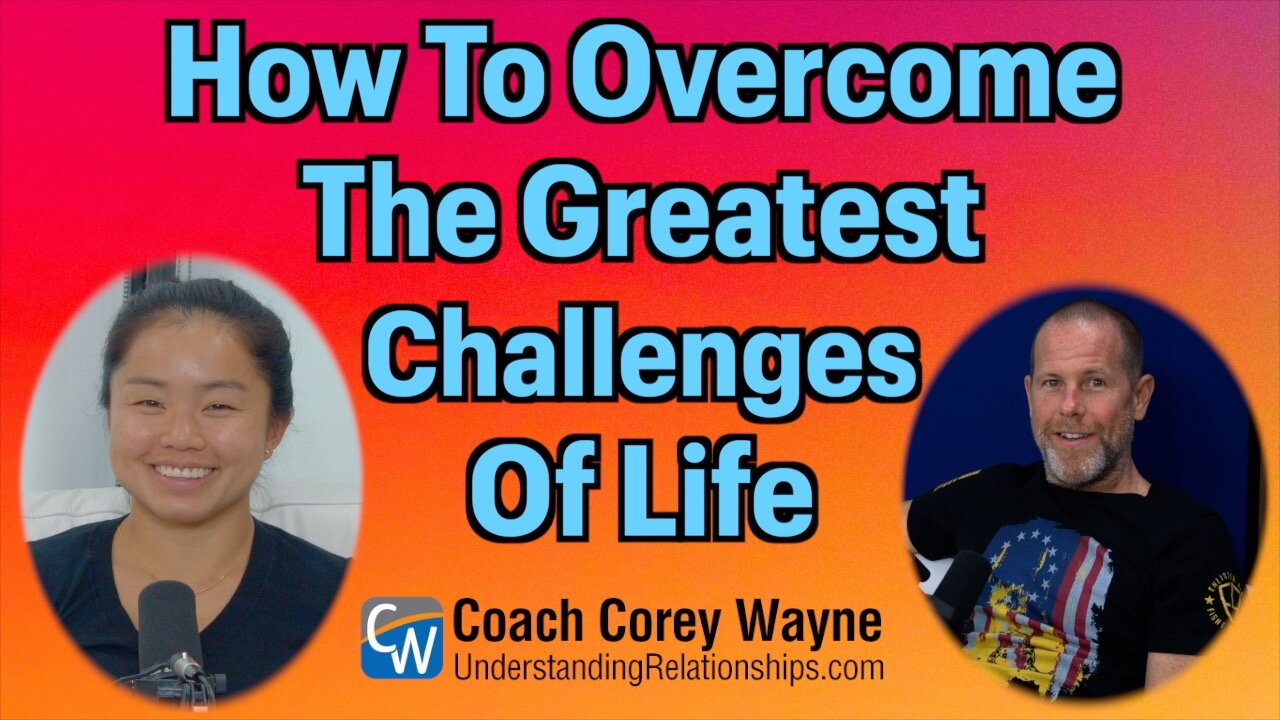 How To Overcome The Greatest Challenges Of Life

CW Coach Corey Wayne
UnderstandingRelationships.com